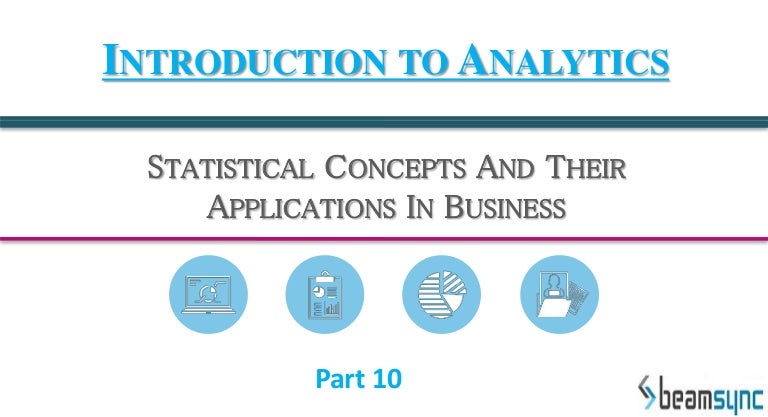 INTRODUCTION TO ANALYTICS

STATISTICAL CONCEPTS AND THEIR APPLICATIONS IN BUSINESS

Part 10

beamsync